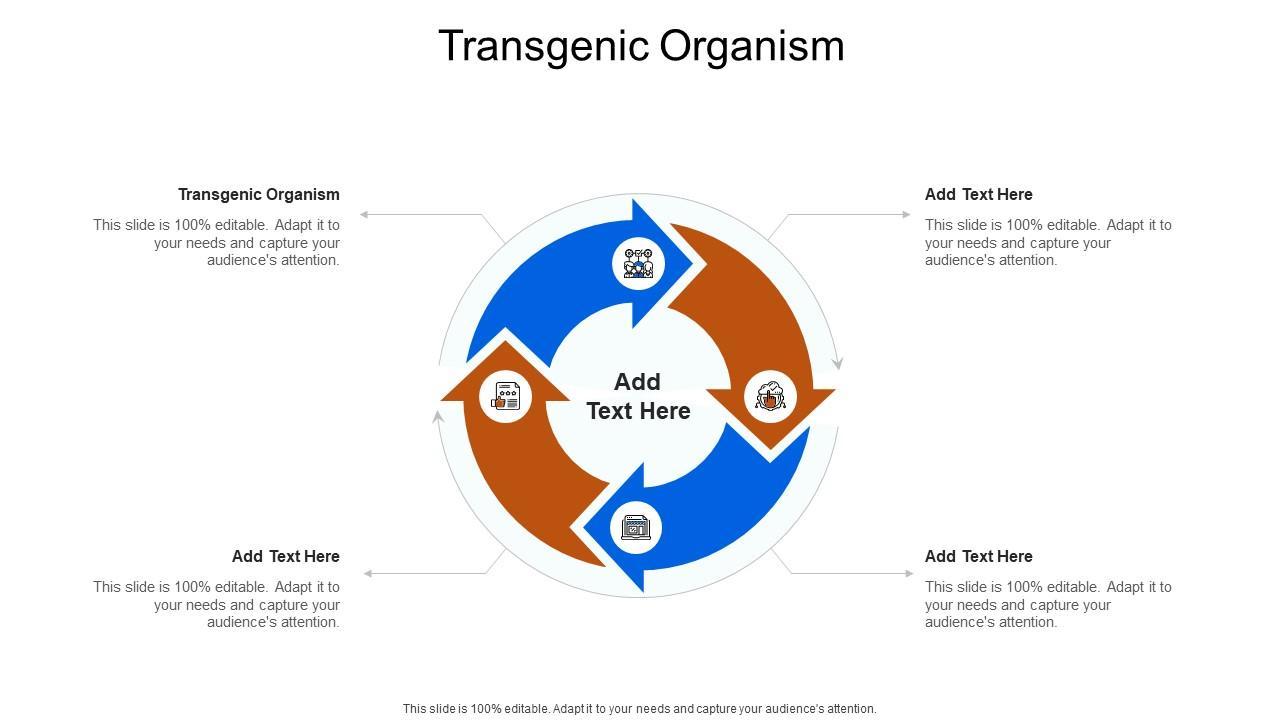 Transgenic Organism

Transgenic Organism

This slide is 100% editable. Adapt it to your needs and capture your audience's attention.

Add Text Here

This slide is 100% editable. Adapt it to your needs and capture your audience's attention.

Add Text Here

Add Text Here

This slide is 100% editable. Adapt it to your needs and capture your audience's attention.

Add Text Here

This slide is 100% editable. Adapt it to your needs and capture your audience's attention.

This slide is 100% editable. Adapt it to your needs and capture your audience's attention.